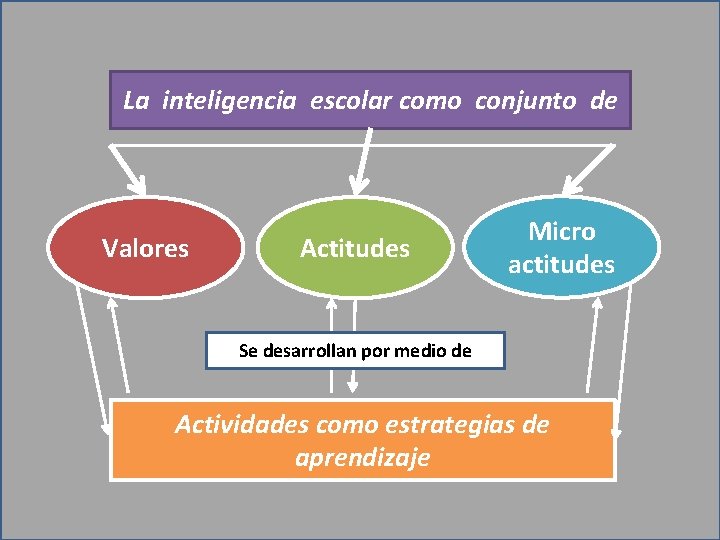 La inteligencia escolar como conjunto de

Valores

Actitudes

Micro actitudes

Se desarrollan por medio de

Actividades como estrategias de aprendizaje